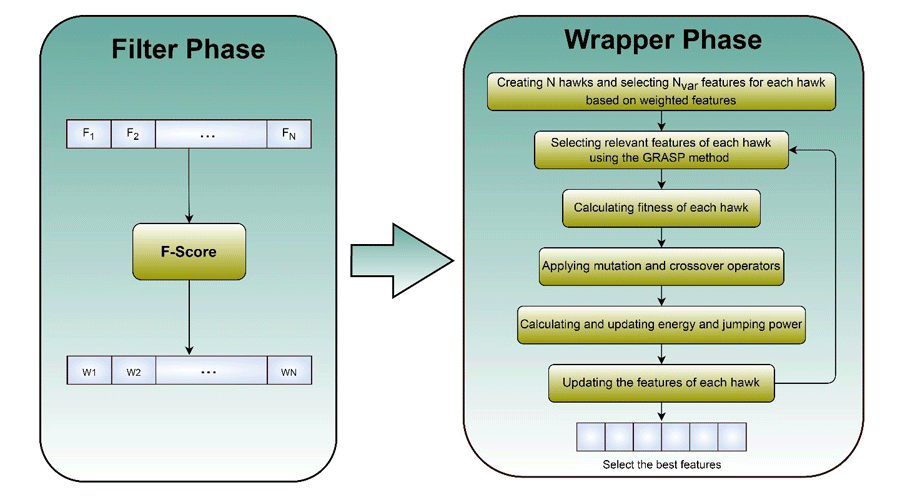 Filter Phase

$F_1$ $F_2$ … $F_N$

F-Score

W1 W2 … WN

Wrapper Phase

Creating N hawks and selecting $N_{var}$ features for each hawk based on weighted features

Selecting relevant features of each hawk using the GRASP method

Calculating fitness of each hawk

Applying mutation and crossover operators

Calculating and updating energy and jumping power

Updating the features of each hawk

Select the best features